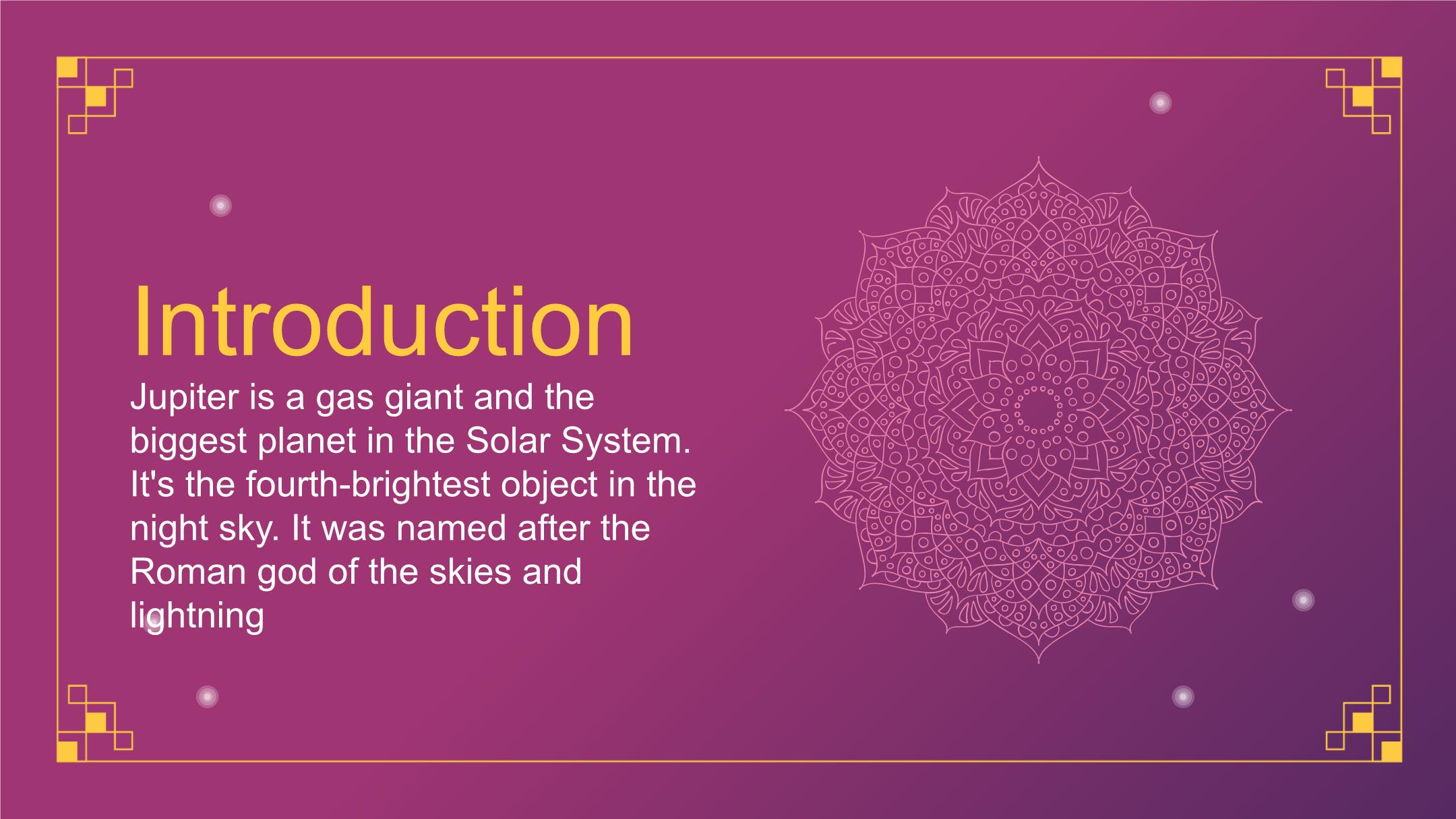 Introduction

Jupiter is a gas giant and the biggest planet in the Solar System. It's the fourth-brightest object in the night sky. It was named after the Roman god of the skies and lightning